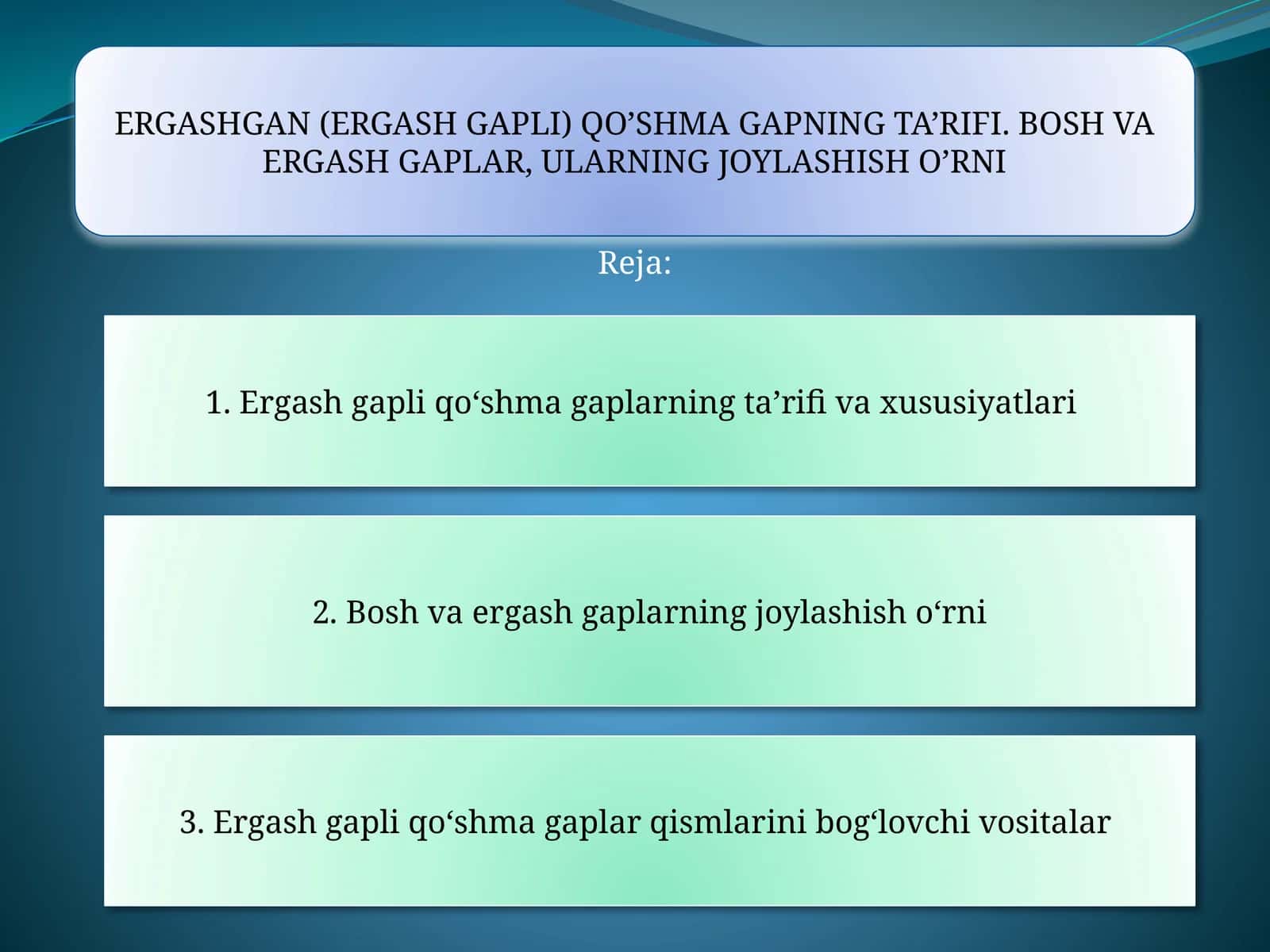 ERGASHGAN (ERGASH GAPLI) QO’SHMA GAPNING TA’RIFI. BOSH VA ERGASH GAPLAR, ULARNING JOYLASHISH O’RNI

Reja:

1. Ergash gapli qo‘shma gaplarning ta’rifi va xususiyatlari

2. Bosh va ergash gaplarning joylashish o‘rni

3. Ergash gapli qo‘shma gaplar qismlarini bog‘lovchi vositalar